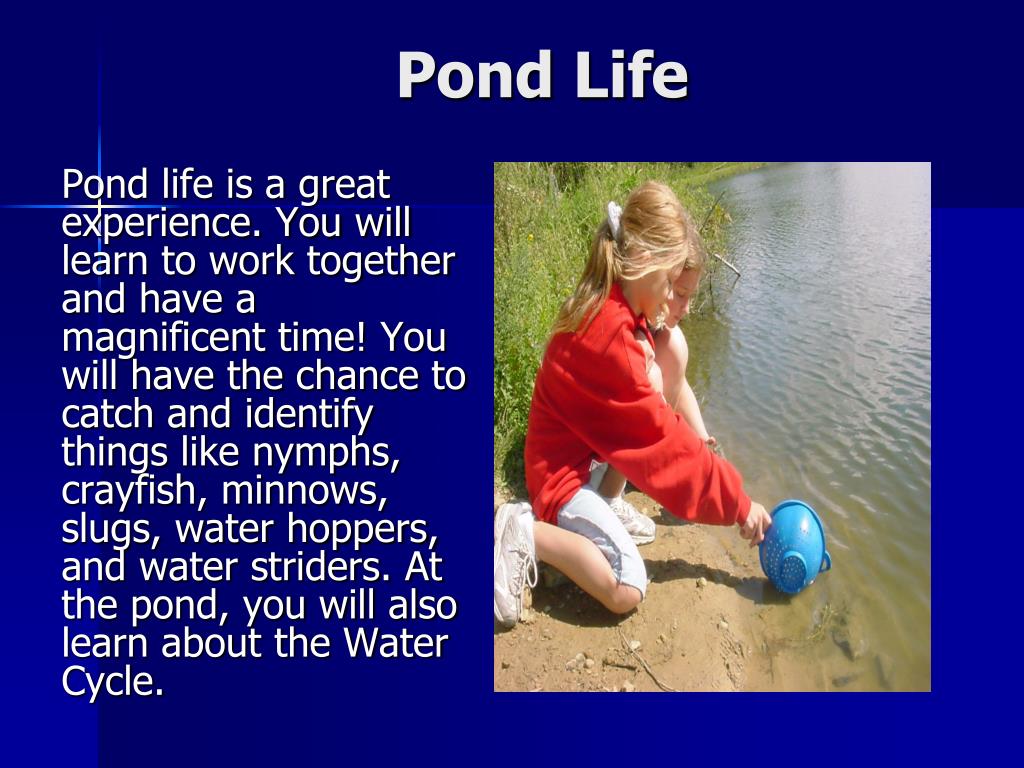 Pond Life

Pond life is a great experience. You will learn to work together and have a magnificent time! You will have the chance to catch and identify things like nymphs, crayfish, minnows, slugs, water hoppers, and water striders. At the pond, you will also learn about the Water Cycle.